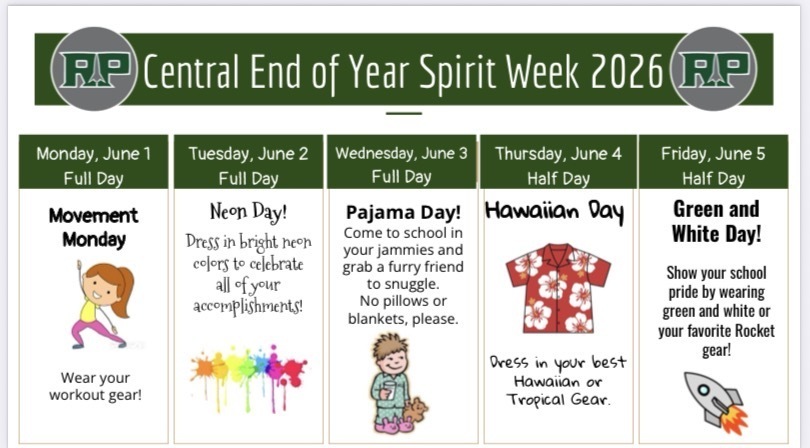 RP Central End of Year Spirit Week 2026 RP

Monday, June 1
Full Day

Movement Monday

Wear your workout gear!

Tuesday, June 2
Full Day

Neon Day!

Dress in bright neon colors to celebrate all of your accomplishments!

Wednesday, June 3
Full Day

Pajama Day!

Come to school in your jammies and grab a furry friend to snuggle. No pillows or blankets, please.

Thursday, June 4
Half Day

Hawaiian Day

Dress in your best Hawaiian or Tropical Gear.

Friday, June 5
Half Day

Green and White Day!

Show your school pride by wearing green and white or your favorite Rocket gear!